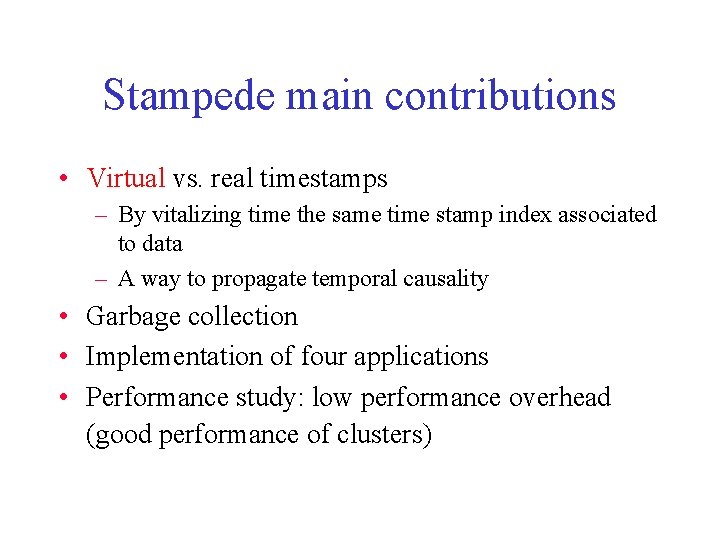 Stampede main contributions

• Virtual vs. real timestamps
– By vitalizing time the same time stamp index associated to data
– A way to propagate temporal causality
• Garbage collection
• Implementation of four applications
• Performance study: low performance overhead (good performance of clusters)